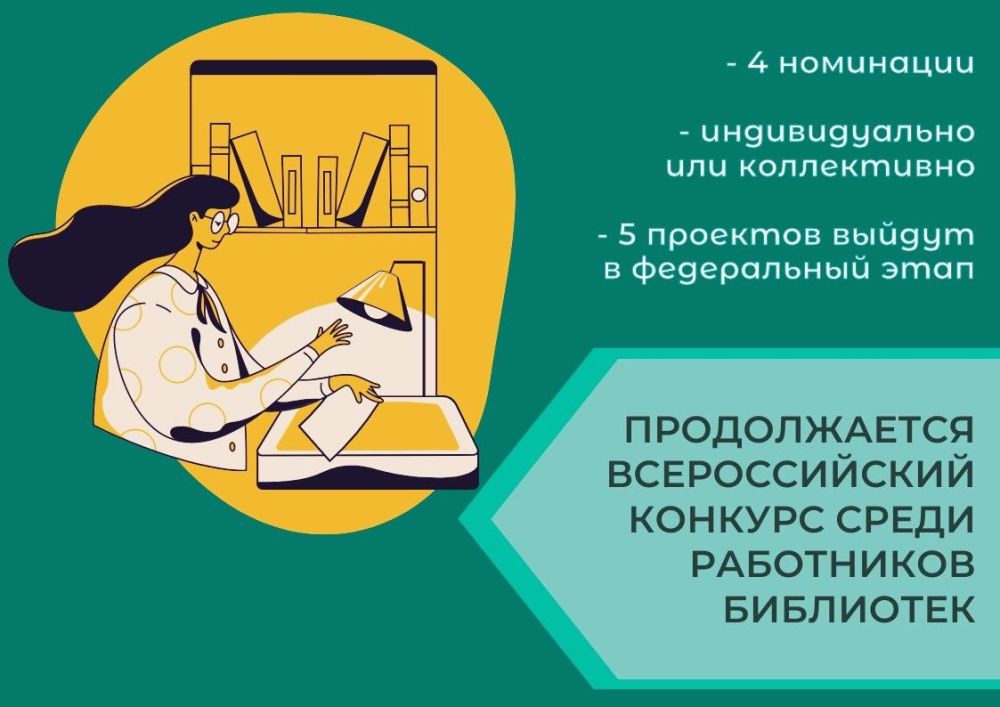 - 4 номинации

- индивидуально или коллективно

- 5 проектов выйдут в федеральный этап

ПРОДОЛЖАЕТСЯ ВСЕРОССИЙСКИЙ КОНКУРС СРЕДИ РАБОТНИКОВ БИБЛИОТЕК